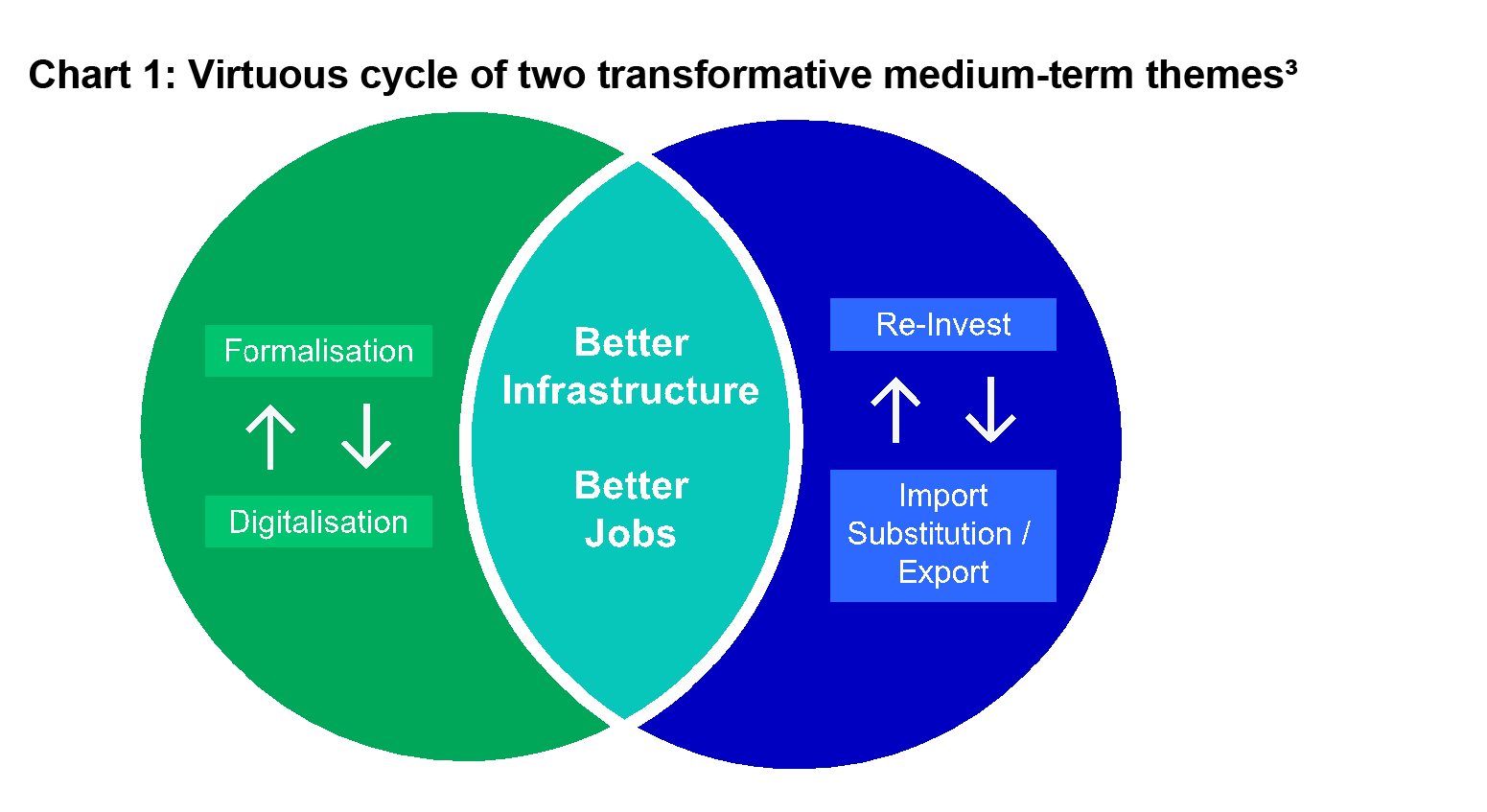 Chart 1: Virtuous cycle of two transformative medium-term themes³

Formalisation

↑ ↓

Digitalisation

Better Infrastructure

Better Jobs

Re-Invest

↑ ↓

Import Substitution / Export